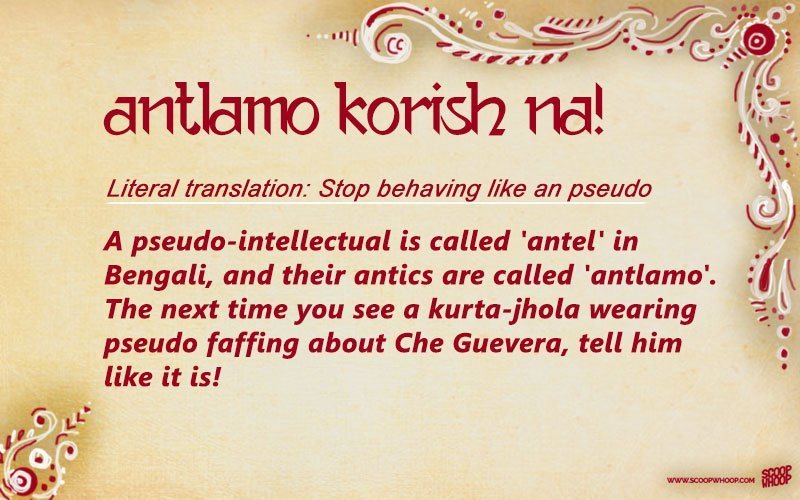 antlamo korish na!

Literal translation: Stop behaving like an pseudo

A pseudo-intellectual is called 'antel' in Bengali, and their antics are called 'antlamo'. The next time you see a kurta-jhola wearing pseudo faffing about Che Guevera, tell him like it is!

WWW.SCOOPWHOOP.COM SCOOP WHOOP